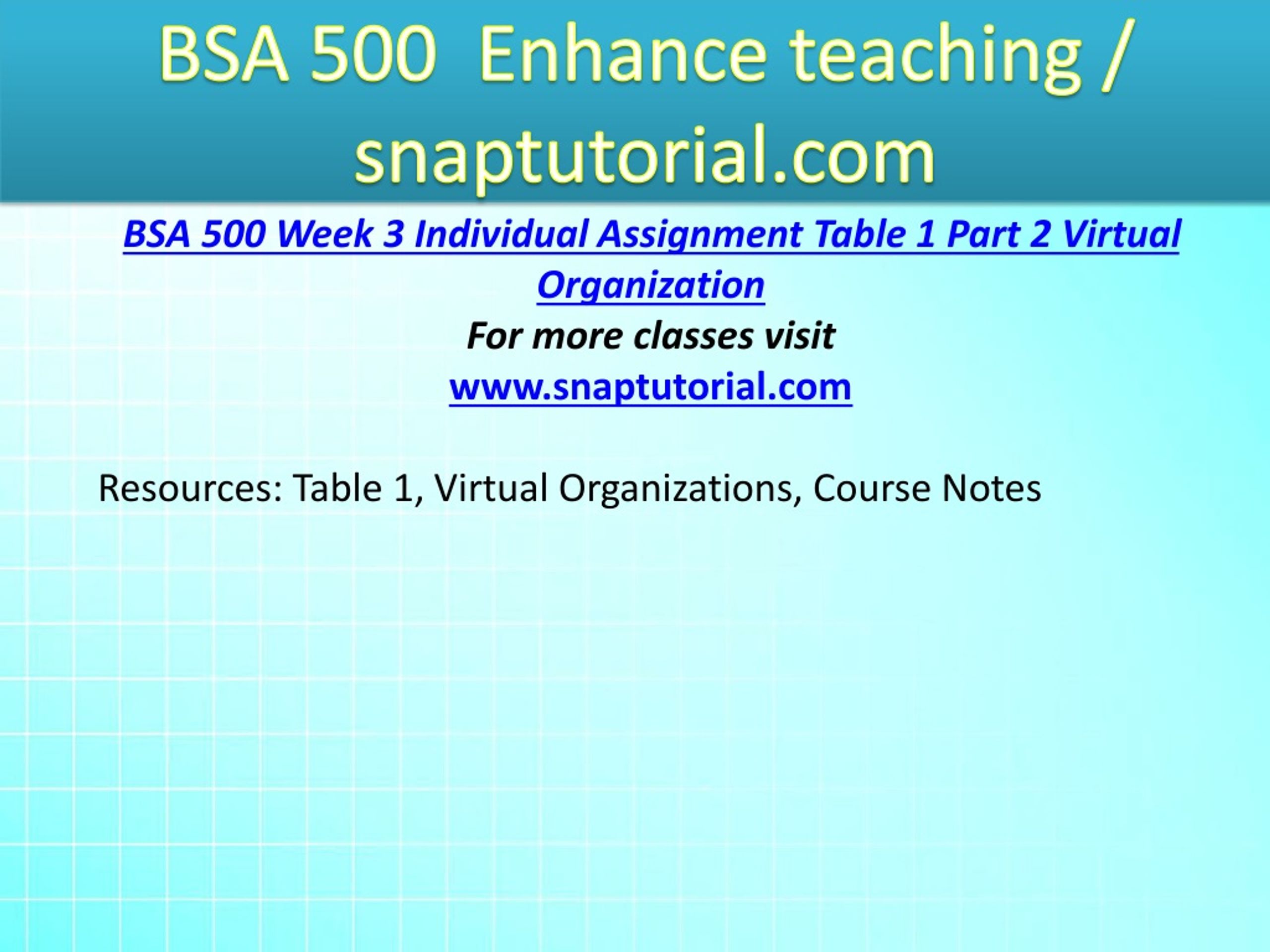 BSA 500 Enhance teaching / snaptutorial.com

BSA 500 Week 3 Individual Assignment Table 1 Part 2 Virtual Organization

For more classes visit

www.snaptutorial.com

Resources: Table 1, Virtual Organizations, Course Notes